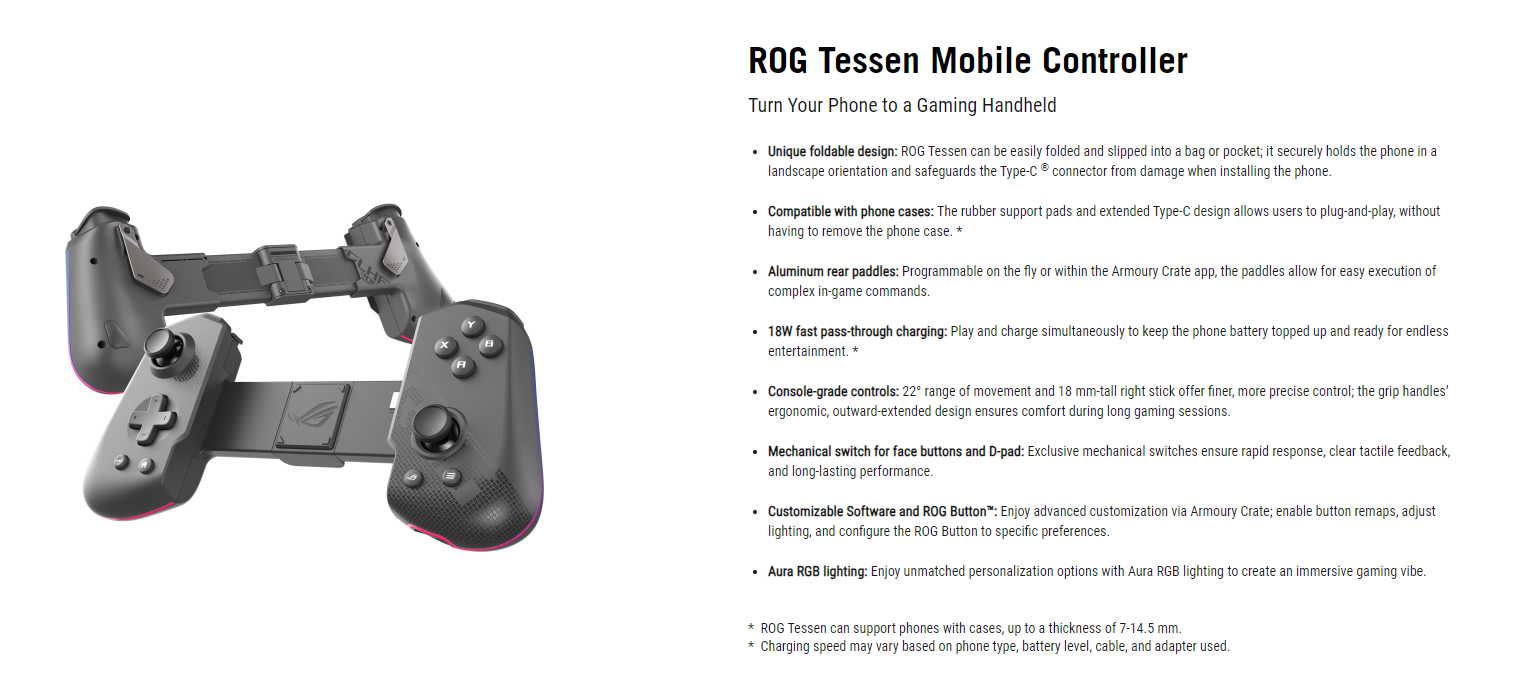 ROG Tessen Mobile Controller

Turn Your Phone to a Gaming Handheld

• Unique foldable design: ROG Tessen can be easily folded and slipped into a bag or pocket; it securely holds the phone in a landscape orientation and safeguards the Type-C ® connector from damage when installing the phone.

• Compatible with phone cases: The rubber support pads and extended Type-C design allows users to plug-and-play, without having to remove the phone case. *

• Aluminum rear paddles: Programmable on the fly or within the Armoury Crate app, the paddles allow for easy execution of complex in-game commands.

• 18W fast pass-through charging: Play and charge simultaneously to keep the phone battery topped up and ready for endless entertainment. *

• Console-grade controls: 22° range of movement and 18 mm-tall right stick offer finer, more precise control; the grip handles' ergonomic, outward-extended design ensures comfort during long gaming sessions.

• Mechanical switch for face buttons and D-pad: Exclusive mechanical switches ensure rapid response, clear tactile feedback, and long-lasting performance.

• Customizable Software and ROG Button™: Enjoy advanced customization via Armoury Crate; enable button remaps, adjust lighting, and configure the ROG Button to specific preferences.

• Aura RGB lighting: Enjoy unmatched personalization options with Aura RGB lighting to create an immersive gaming vibe.

* ROG Tessen can support phones with cases, up to a thickness of 7-14.5 mm.
* Charging speed may vary based on phone type, battery level, cable, and adapter used.